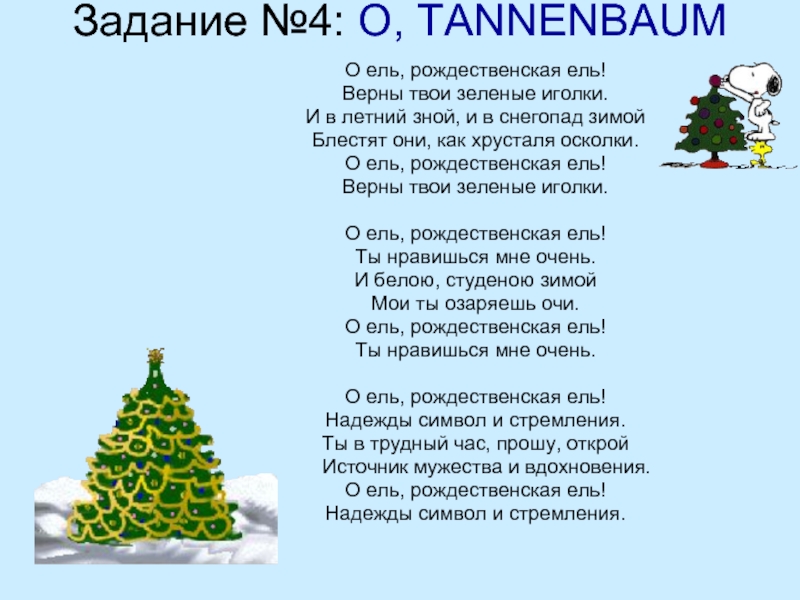 Задание №4: O, TANNENBAUM

О ель, рождественская ель!
Верны твои зеленые иголки.
И в летний зной, и в снегопад зимой
Блестят они, как хрусталя осколки.
О ель, рождественская ель!
Верны твои зеленые иголки.

О ель, рождественская ель!
Ты нравишься мне очень.
И белою, студеною зимой
Мои ты озаряешь очи.
О ель, рождественская ель!
Ты нравишься мне очень.

О ель, рождественская ель!
Надежды символ и стремления.
Ты в трудный час, прошу, открой
Источник мужества и вдохновения.
О ель, рождественская ель!
Надежды символ и стремления.